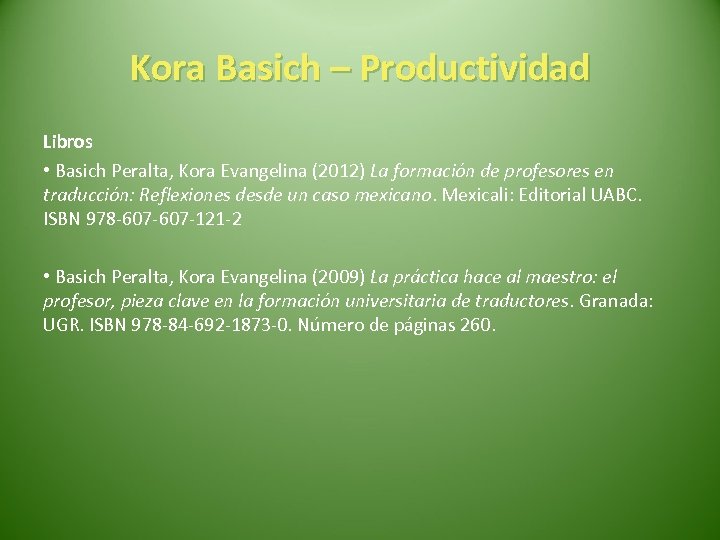 Kora Basich – Productividad

Libros

• Basich Peralta, Kora Evangelina (2012) La formación de profesores en traducción: Reflexiones desde un caso mexicano. Mexicali: Editorial UABC. ISBN 978-607-607-121-2

• Basich Peralta, Kora Evangelina (2009) La práctica hace al maestro: el profesor, pieza clave en la formación universitaria de traductores. Granada: UGR. ISBN 978-84-692-1873-0. Número de páginas 260.